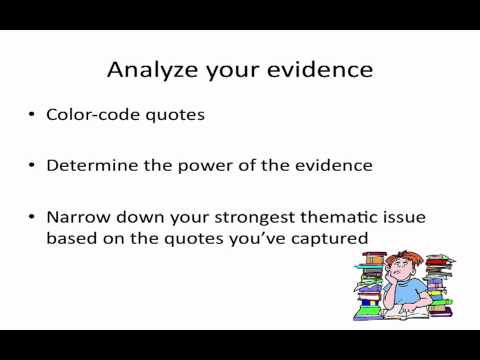 Analyze your evidence

• Color-code quotes

• Determine the power of the evidence

• Narrow down your strongest thematic issue based on the quotes you've captured